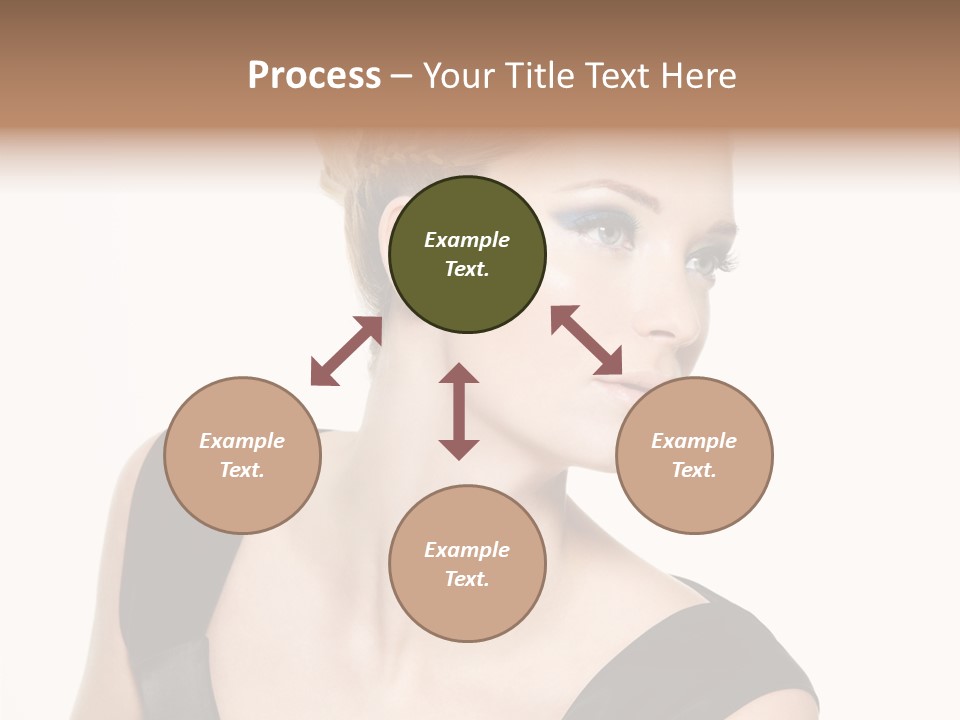 Process – Your Title Text Here

Example Text.

Example Text.

Example Text.

Example Text.